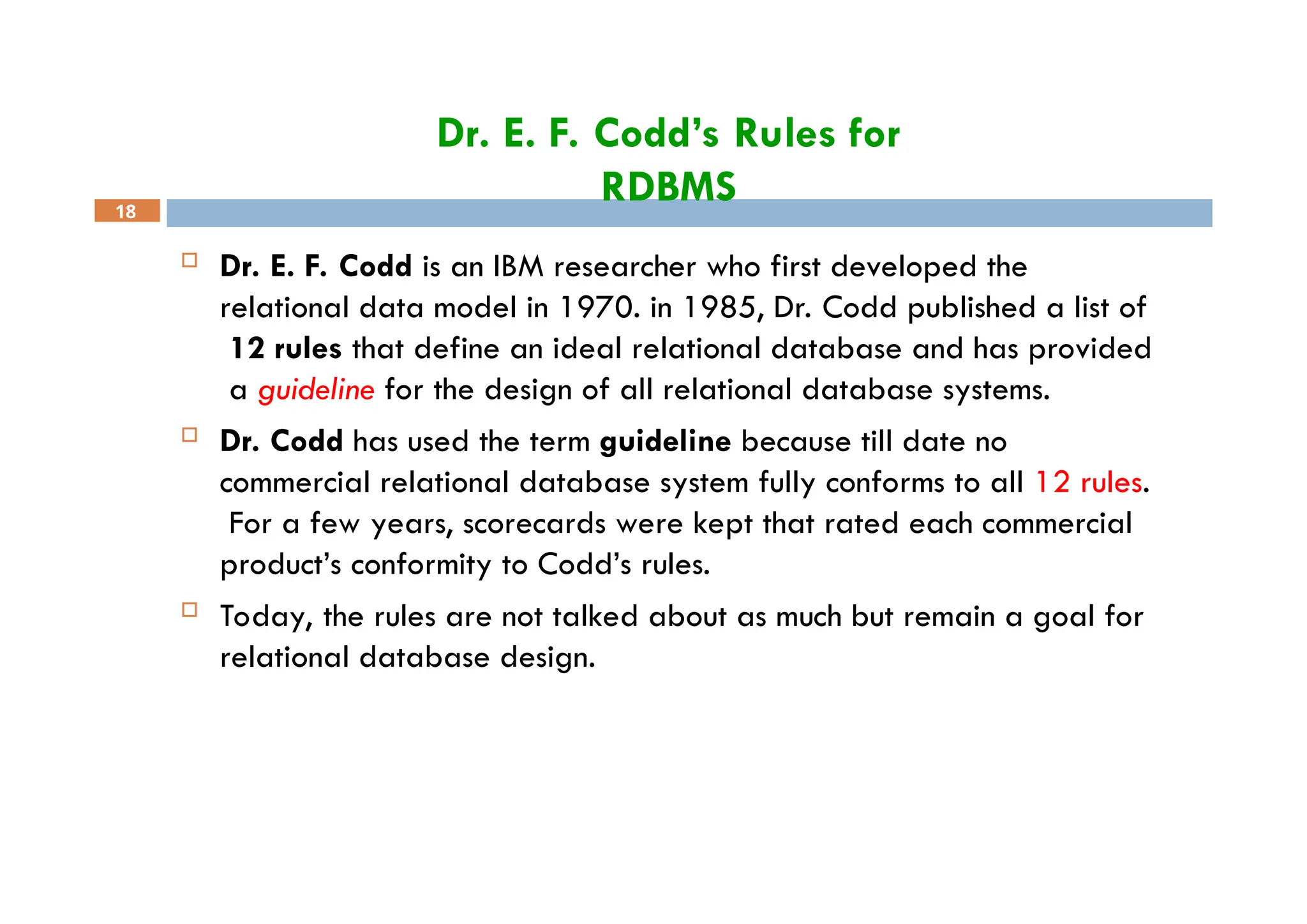 Dr. E. F. Codd's Rules for RDBMS

18

Dr. E. F. Codd is an IBM researcher who first developed the relational data model in 1970. in 1985, Dr. Codd published a list of 12 rules that define an ideal relational database and has provided a guideline for the design of all relational database systems.

Dr. Codd has used the term guideline because till date no commercial relational database system fully conforms to all 12 rules. For a few years, scorecards were kept that rated each commercial product's conformity to Codd's rules.

Today, the rules are not talked about as much but remain a goal for relational database design.